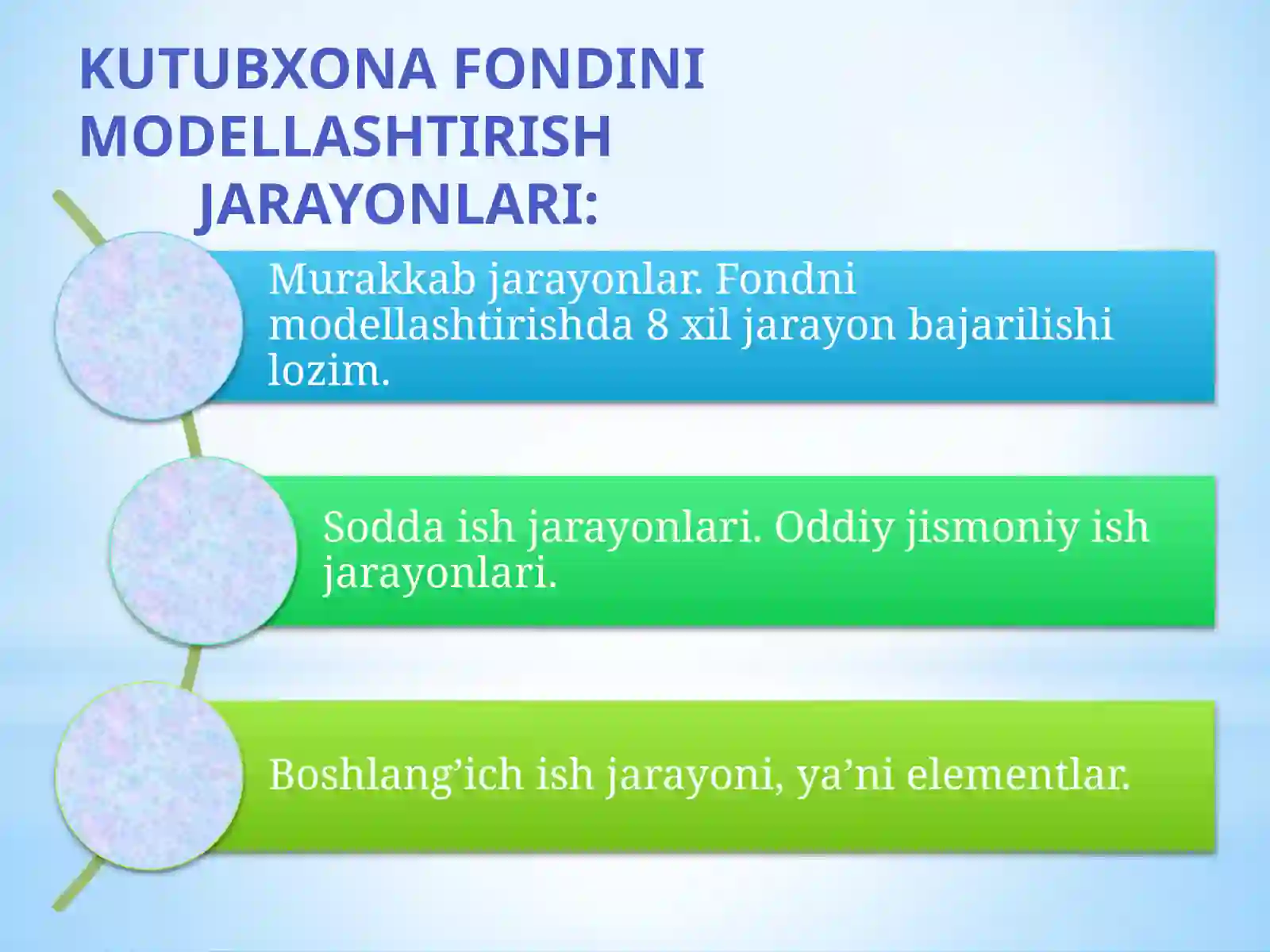 KUTUBXONA FONDINI MODELLASHTIRISH JARAYONLARI:

Murakkab jarayonlar. Fondni modellashtirishda 8 xil jarayon bajarilishi lozim.

Sodda ish jarayonlari. Oddiy jismoniy ish jarayonlari.

Boshlang’ich ish jarayoni, ya’ni elementlar.